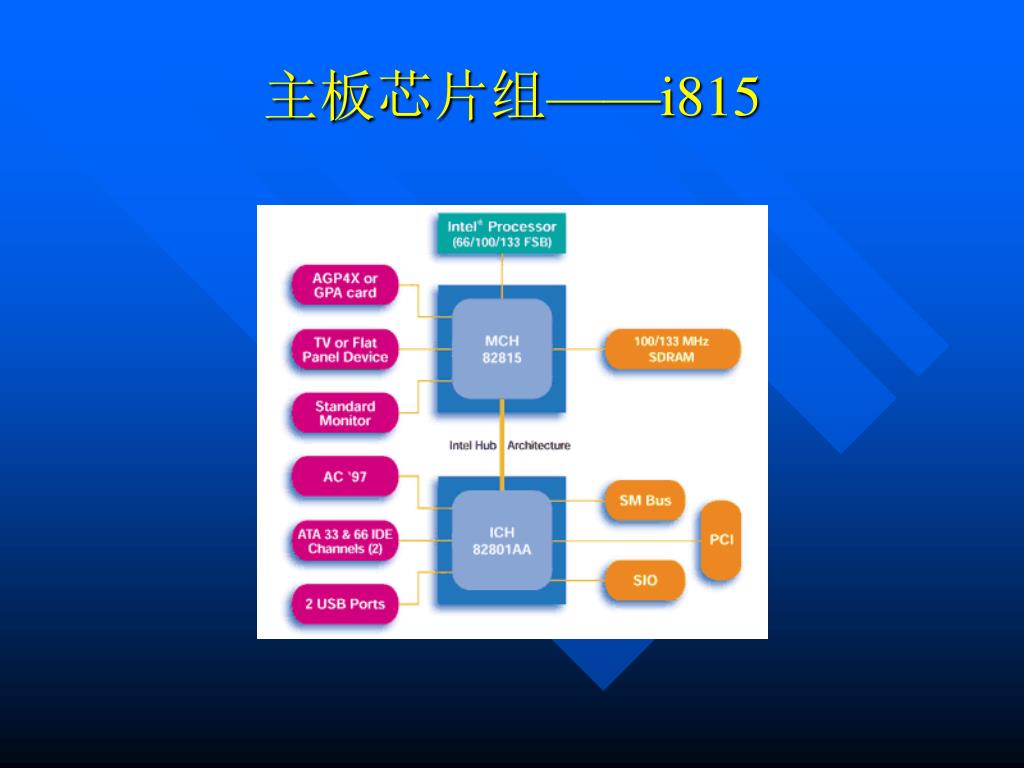 主板芯片组——i815

Intel® Processor
(66/100/133 FSB)

AGP4X or
GPA card

TV or Flat
Panel Device

Standard
Monitor

MCH
82815

100/133 MHz
SDRAM

Intel Hub Architecture

AC '97

ATA 33 & 66 IDE
Channels (2)

2 USB Ports

ICH
82801AA

SM Bus

PCI

SIO